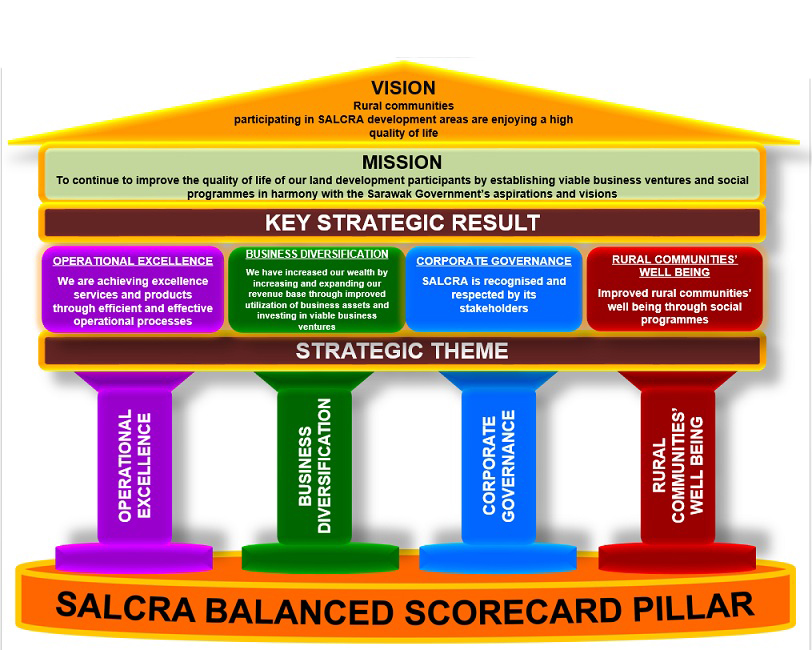 VISION
Rural communities participating in SALCRA development areas are enjoying a high quality of life

MISSION
To continue to improve the quality of life of our land development participants by establishing viable business ventures and social programmes in harmony with the Sarawak Government's aspirations and visions

KEY STRATEGIC RESULT

OPERATIONAL EXCELLENCE
We are achieving excellence services and products through efficient and effective operational processes

BUSINESS DIVERSIFICATION
We have increased our wealth by increasing and expanding our revenue base through improved utilization of business assets and investing in viable business ventures

CORPORATE GOVERNANCE
SALCRA is recognised and respected by its stakeholders

RURAL COMMUNITIES' WELL BEING
Improved rural communities' well being through social programmes

STRATEGIC THEME

OPERATIONAL EXCELLENCE

BUSINESS DIVERSIFICATION

CORPORATE GOVERNANCE

RURAL COMMUNITIES' WELL BEING

SALCRA BALANCED SCORECARD PILLAR